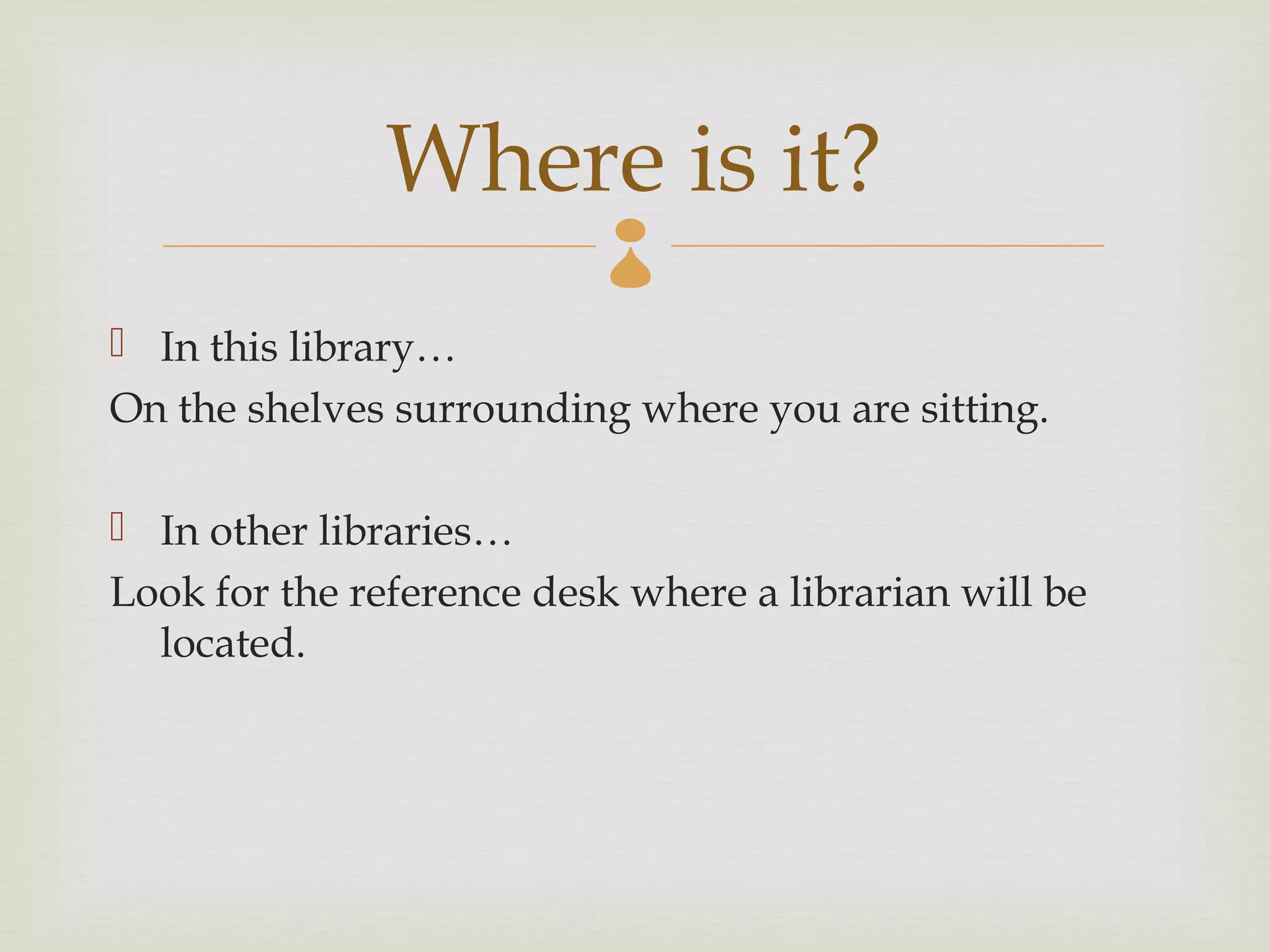 Where is it?

In this library…
On the shelves surrounding where you are sitting.

In other libraries…
Look for the reference desk where a librarian will be located.